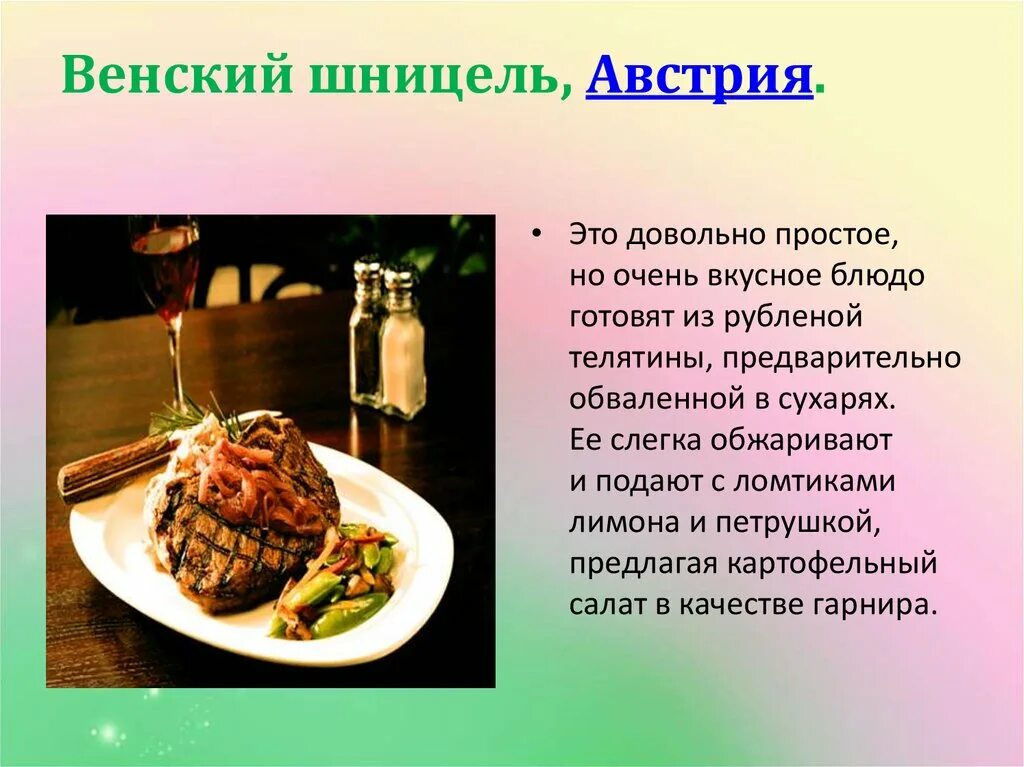 Венский шницель, Австрия.

• Это довольно простое, но очень вкусное блюдо готовят из рубленой телятины, предварительно обваленной в сухарях. Ее слегка обжаривают и подают с ломтиками лимона и петрушкой, предлагая картофельный салат в качестве гарнира.